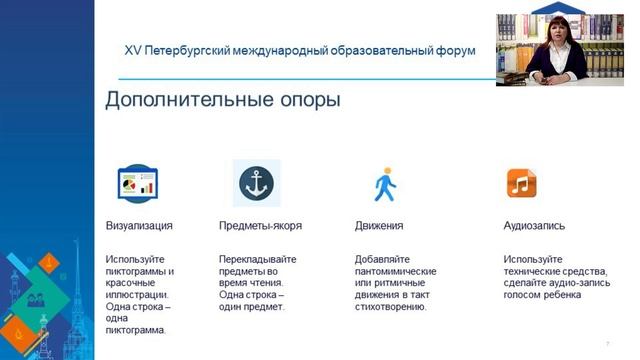 XV Петербургский международный образовательный форум

Дополнительные опоры

Визуализация

Используйте пиктограммы и красочные иллюстрации. Одна строка – одна пиктограмма.

Предметы-якоря

Перекладывайте предметы во время чтения. Одна строка – один предмет.

Движения

Добавляйте пантомимические или ритмичные движения в такт стихотворению.

Аудиозапись

Используйте технические средства, сделайте аудио-запись голосом ребенка

7